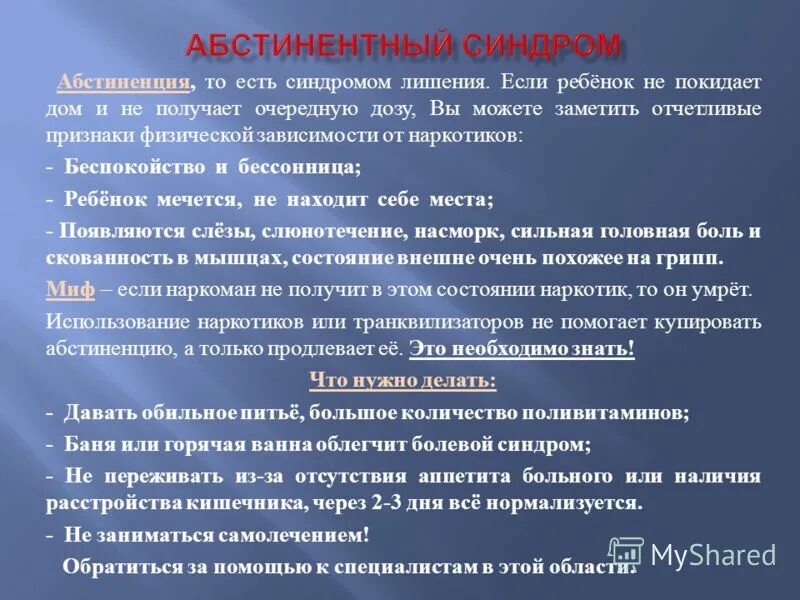 АБСТИНЕНТНЫЙ СИНДРОМ

Абстиненция, то есть синдромом лишения. Если ребёнок не покидает дом и не получает очередную дозу, Вы можете заметить отчетливые признаки физической зависимости от наркотиков:

- Беспокойство и бессонница;

- Ребёнок мечется, не находит себе места;

- Появляются слёзы, слюнотечение, насморк, сильная головная боль и скованность в мышцах, состояние внешне очень похожее на грипп.

Миф – если наркоман не получит в этом состоянии наркотик, то он умрёт.

Использование наркотиков или транквилизаторов не помогает купировать абстиненцию, а только продлевает её. Это необходимо знать!

Что нужно делать:

- Давать обильное питьё, большое количество поливитаминов;

- Баня или горячая ванна облегчит болевой синдром;

- Не переживать из-за отсутствия аппетита больного или наличия расстройства кишечника, через 2-3 дня всё нормализуется.

- Не заниматься самолечением!

Обратиться за помощью к специалистам в этой области.

MyShared